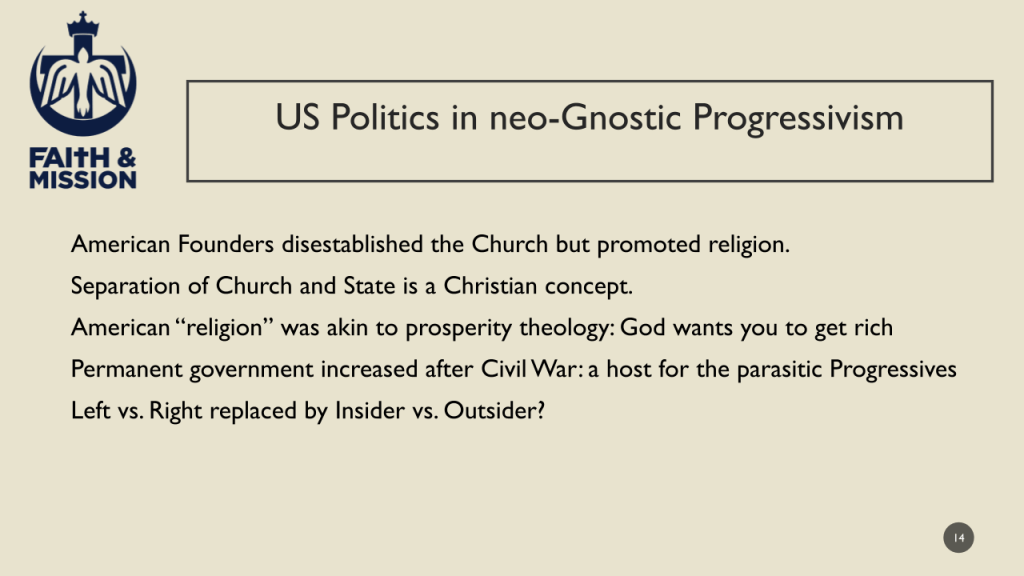 FAITH &
MISSION

US Politics in neo-Gnostic Progressivism

American Founders disestablished the Church but promoted religion.

Separation of Church and State is a Christian concept.

American "religion" was akin to prosperity theology: God wants you to get rich

Permanent government increased after Civil War: a host for the parasitic Progressives

Left vs. Right replaced by Insider vs. Outsider?

14